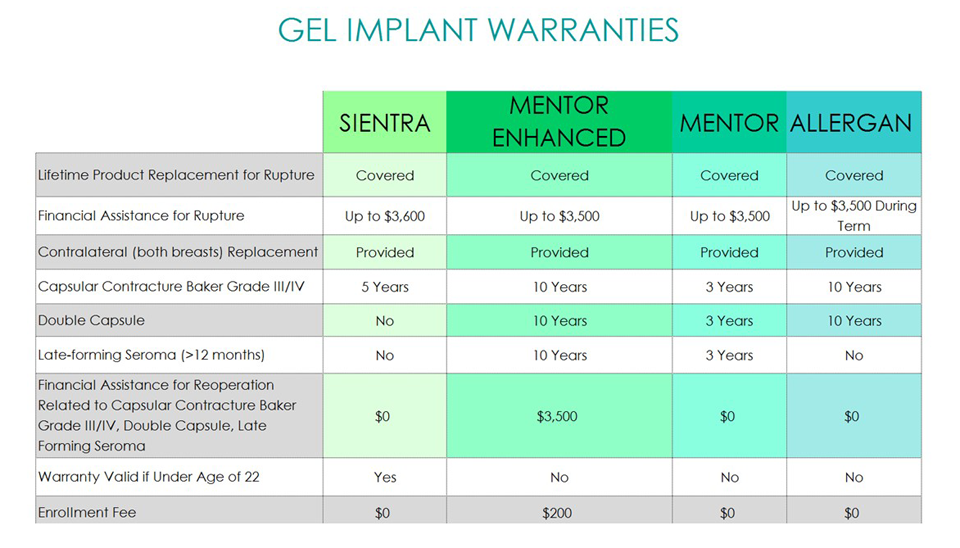 GEL IMPLANT WARRANTIES

| | SIENTRA | MENTOR ENHANCED | MENTOR | ALLERGAN |
|---|---|---|---|---|
| Lifetime Product Replacement for Rupture | Covered | Covered | Covered | Covered |
| Financial Assistance for Rupture | Up to \$3,600 | Up to \$3,500 | Up to \$3,500 | Up to \$3,500 During Term |
| Contralateral (both breasts) Replacement | Provided | Provided | Provided | Provided |
| Capsular Contracture Baker Grade III/IV | 5 Years | 10 Years | 3 Years | 10 Years |
| Double Capsule | No | 10 Years | 3 Years | 10 Years |
| Late-forming Seroma (>12 months) | No | 10 Years | 3 Years | No |
| Financial Assistance for Reoperation Related to Capsular Contracture Baker Grade III/IV, Double Capsule, Late Forming Seroma | \$0 | \$3,500 | \$0 | \$0 |
| Warranty Valid if Under Age of 22 | Yes | No | No | No |
| Enrollment Fee | \$0 | \$200 | \$0 | \$0 |